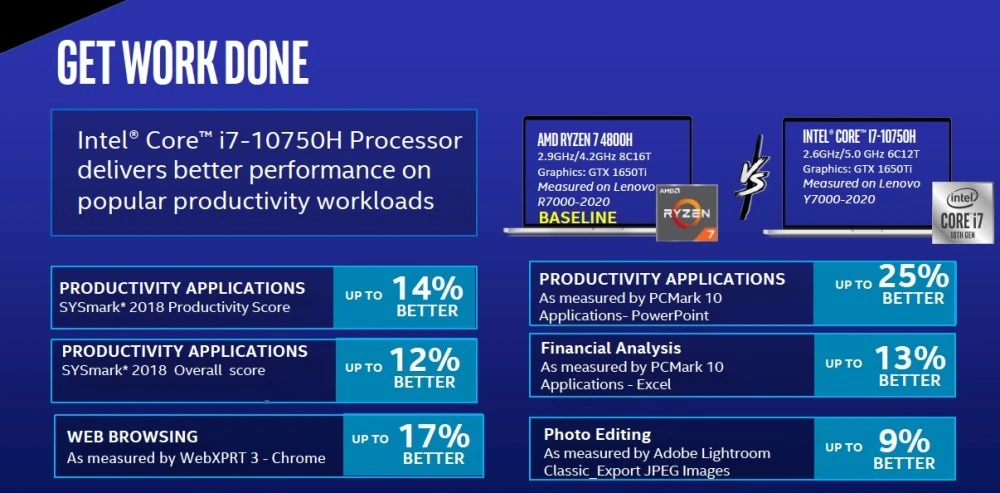 GET WORK DONE

Intel® Core™ i7-10750H Processor delivers better performance on popular productivity workloads

AMD RYZEN 7 4800H
2.9GHz/4.2GHz 8C16T
Graphics: GTX 1650Ti
Measured on Lenovo R7000-2020
BASELINE

AMD RYZEN 7

VS

INTEL® CORE™ I7-10750H
2.6GHz/5.0 GHz 6C12T
Graphics: GTX 1650Ti
Measured on Lenovo Y7000-2020

intel CORE i7 10TH GEN

PRODUCTIVITY APPLICATIONS
SYSmark* 2018 Productivity Score
UP TO 14% BETTER

PRODUCTIVITY APPLICATIONS
SYSmark* 2018 Overall score
UP TO 12% BETTER

WEB BROWSING
As measured by WebXPRT 3 - Chrome
UP TO 17% BETTER

PRODUCTIVITY APPLICATIONS
As measured by PCMark 10 Applications- PowerPoint
UP TO 25% BETTER

Financial Analysis
As measured by PCMark 10 Applications - Excel
UP TO 13% BETTER

Photo Editing
As measured by Adobe Lightroom Classic_Export JPEG Images
UP TO 9% BETTER